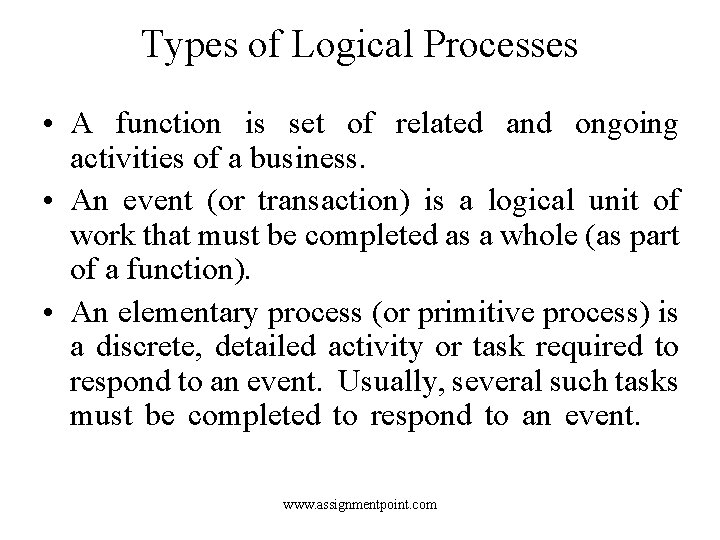 Types of Logical Processes

• A function is set of related and ongoing activities of a business.

• An event (or transaction) is a logical unit of work that must be completed as a whole (as part of a function).

• An elementary process (or primitive process) is a discrete, detailed activity or task required to respond to an event. Usually, several such tasks must be completed to respond to an event.

www.assignmentpoint.com